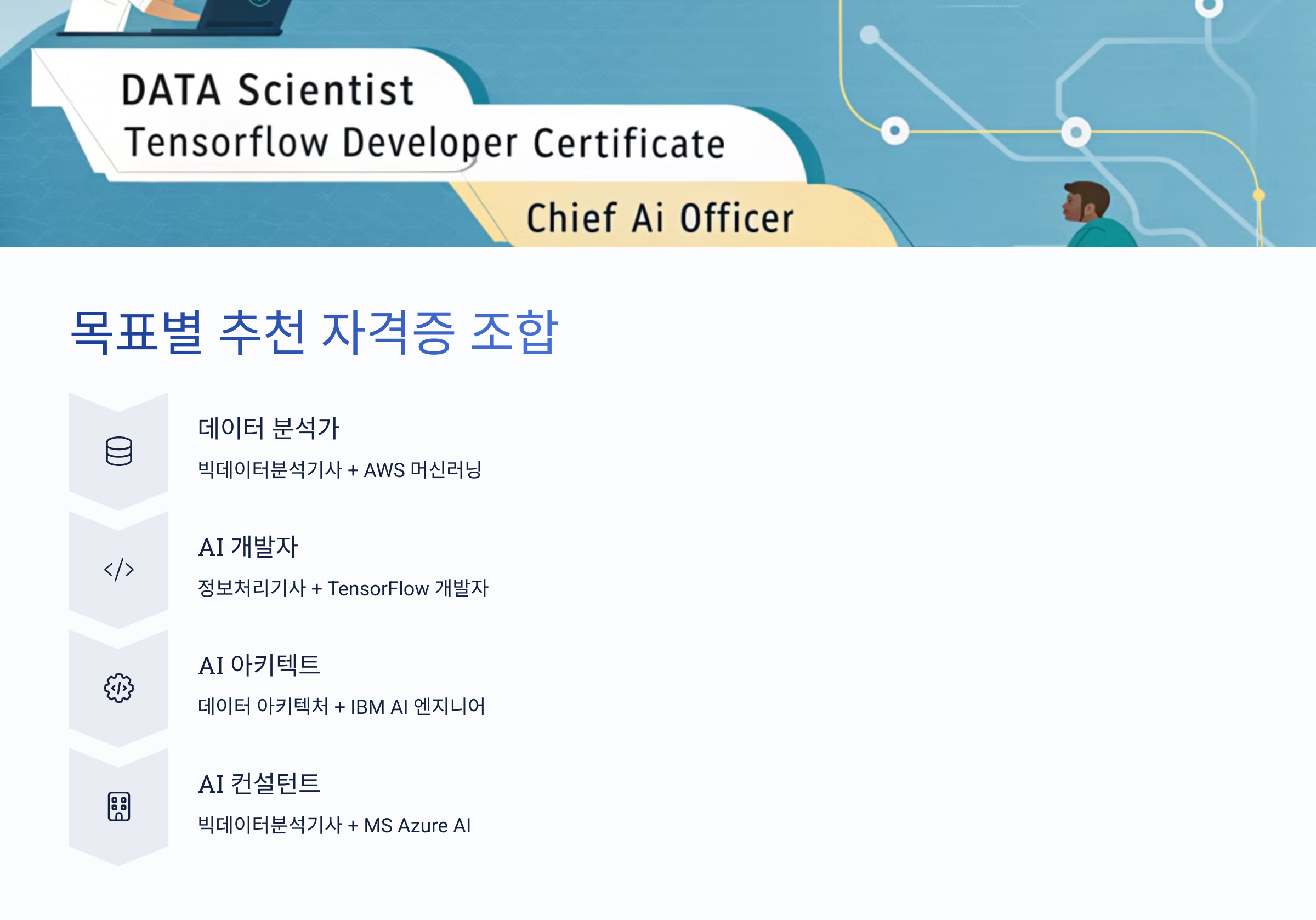 DATA Scientist
Tensorflow Developer Certificate
Chief Ai Officer

목표별 추천 자격증 조합

데이터 분석가

빅데이터분석기사 + AWS 머신러닝

AI 개발자

정보처리기사 + TensorFlow 개발자

AI 아키텍트

데이터 아키텍처 + IBM AI 엔지니어

AI 컨설턴트

빅데이터분석기사 + MS Azure AI